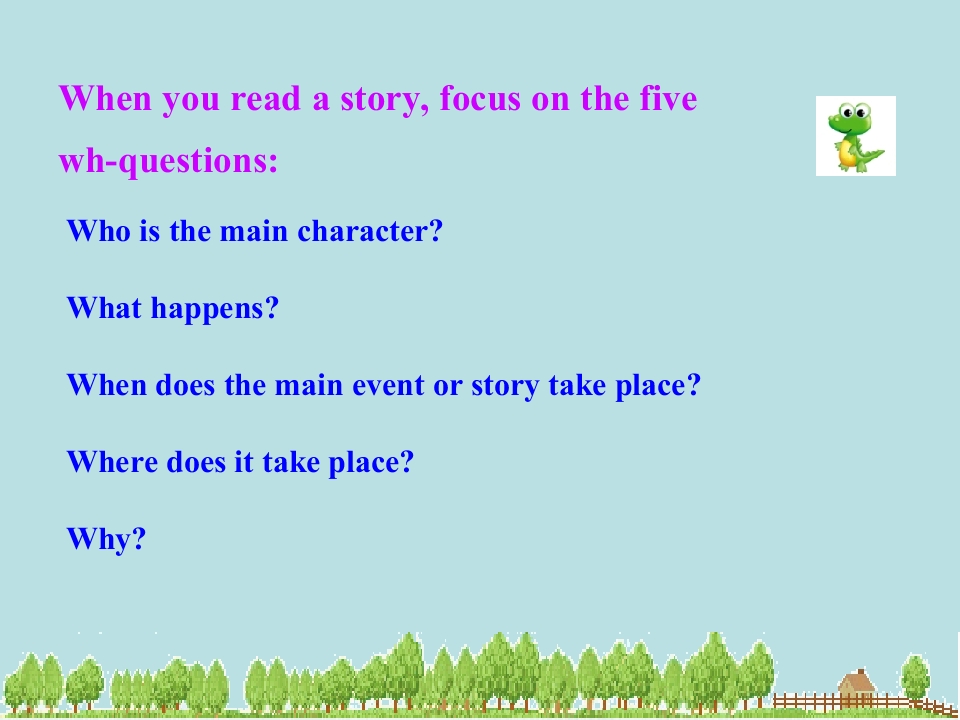 When you read a story, focus on the five wh-questions:

Who is the main character?

What happens?

When does the main event or story take place?

Where does it take place?

Why?